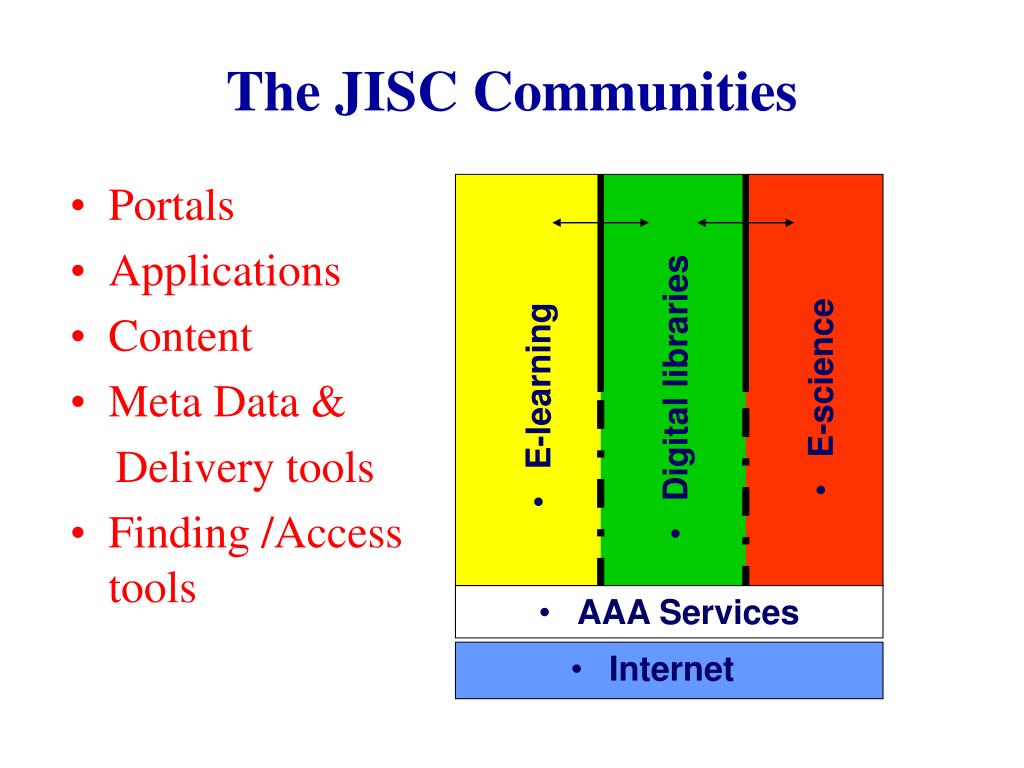 The JISC Communities

• Portals
• Applications
• Content
• Meta Data & Delivery tools
• Finding /Access tools

• E-learning
• Digital libraries
• E-science

• AAA Services

• Internet